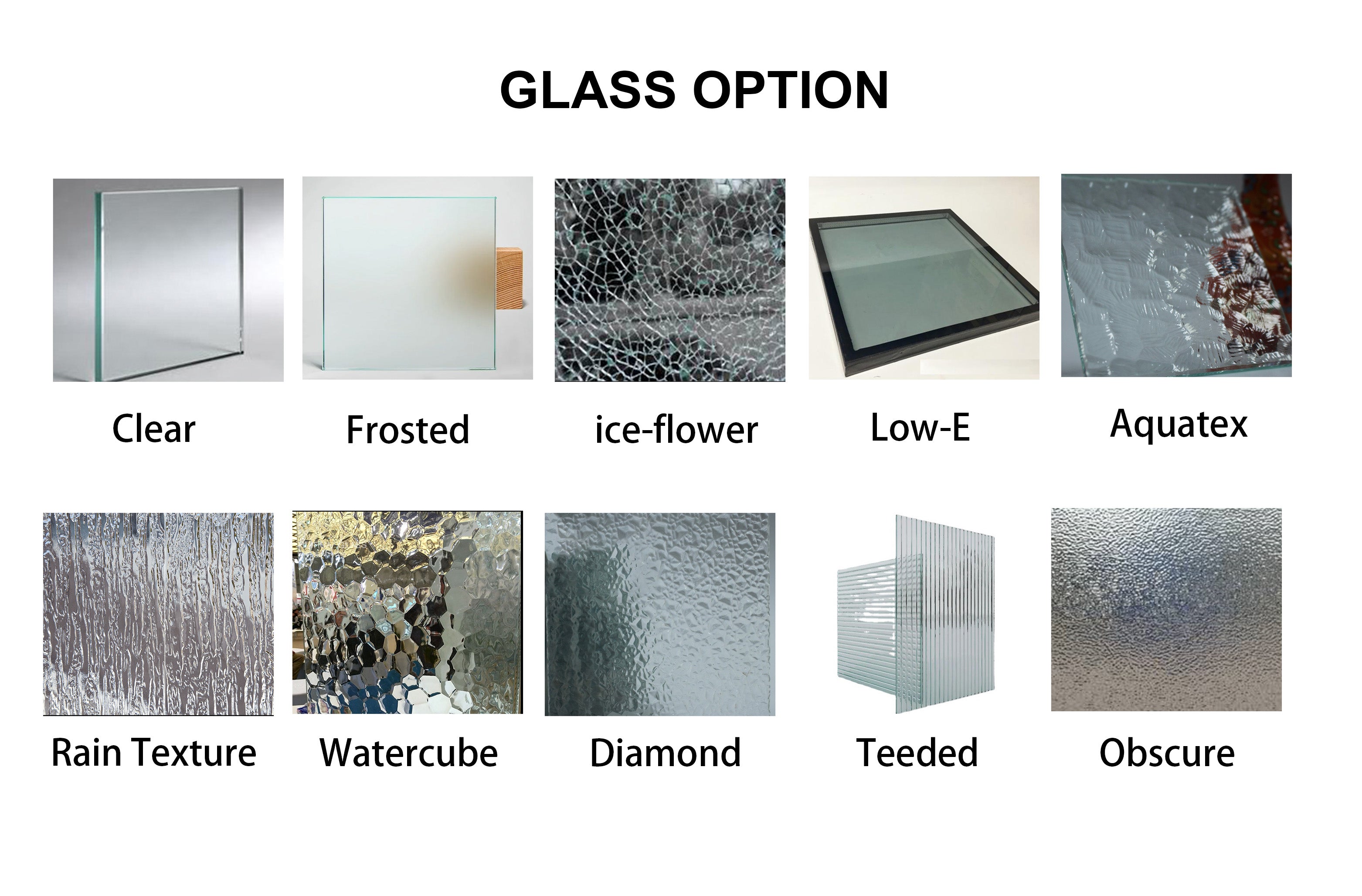 GLASS OPTION

Clear

Frosted

ice-flower

Low-E

Aquatex

Rain Texture

Watercube

Diamond

Teeded

Obscure